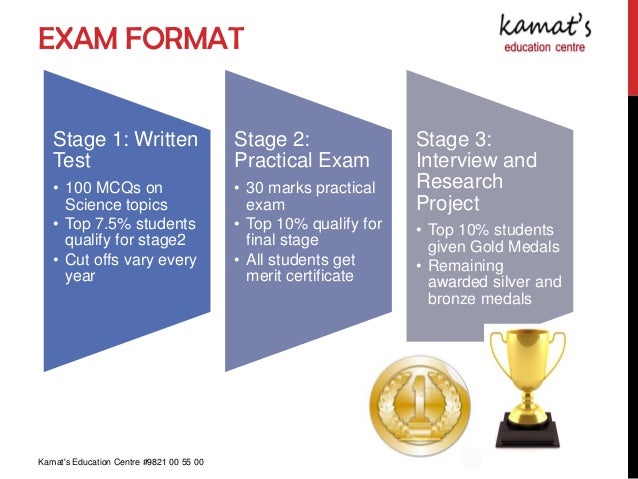 EXAM FORMAT

kamat's
education centre

Stage 1: Written Test
• 100 MCQs on Science topics
• Top 7.5% students qualify for stage2
• Cut offs vary every year

Stage 2: Practical Exam
• 30 marks practical exam
• Top 10% qualify for final stage
• All students get merit certificate

Stage 3: Interview and Research Project
• Top 10% students given Gold Medals
• Remaining awarded silver and bronze medals

1

Kamat's Education Centre #9821 00 55 00